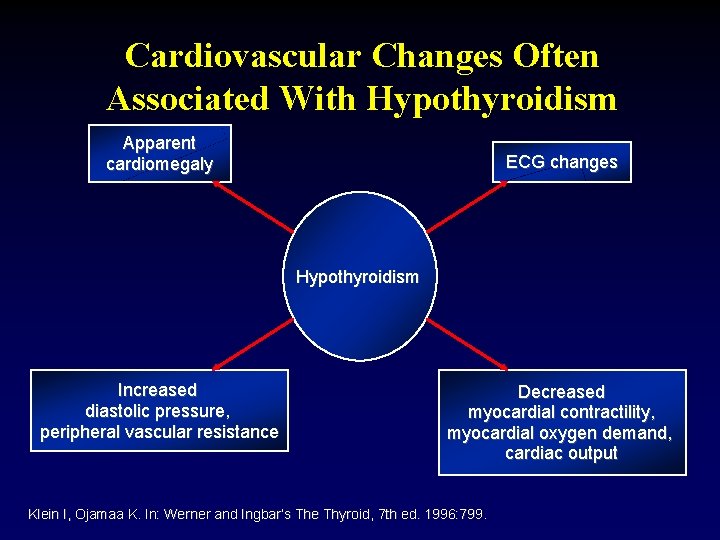 Cardiovascular Changes Often Associated With Hypothyroidism

Apparent cardiomegaly

ECG changes

Hypothyroidism

Increased diastolic pressure, peripheral vascular resistance

Decreased myocardial contractility, myocardial oxygen demand, cardiac output

Klein I, Ojamaa K. In: Werner and Ingbar's The Thyroid, 7th ed. 1996:799.